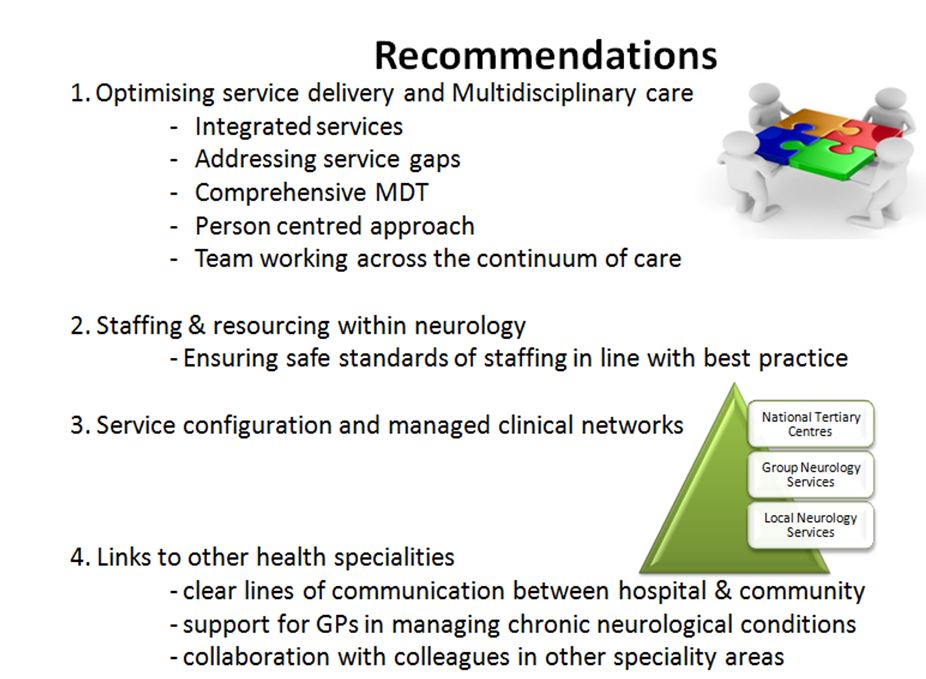 Recommendations

1. Optimising service delivery and Multidisciplinary care
- Integrated services
- Addressing service gaps
- Comprehensive MDT
- Person centred approach
- Team working across the continuum of care

2. Staffing & resourcing within neurology
- Ensuring safe standards of staffing in line with best practice

3. Service configuration and managed clinical networks

National Tertiary Centres
Group Neurology Services
Local Neurology Services

4. Links to other health specialities
- clear lines of communication between hospital & community
- support for GPs in managing chronic neurological conditions
- collaboration with colleagues in other speciality areas